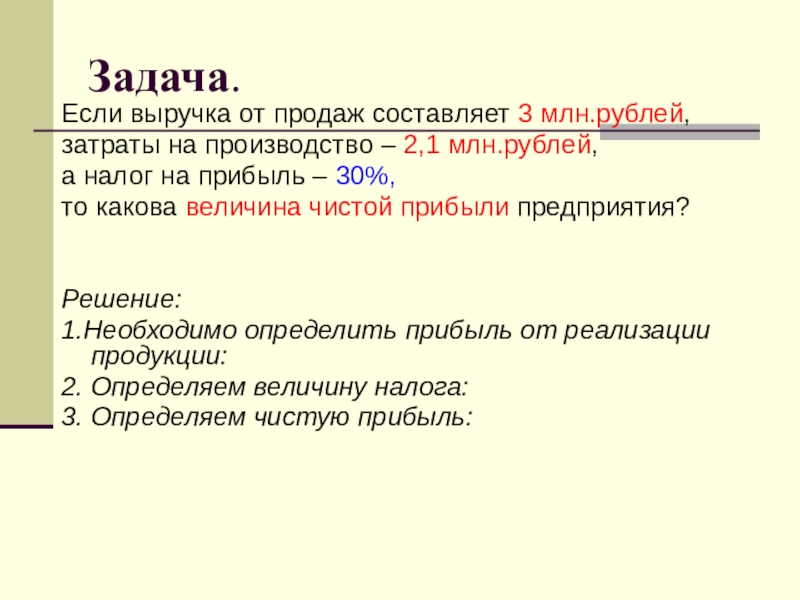 Задача.

Если выручка от продаж составляет 3 млн.рублей, затраты на производство – 2,1 млн.рублей, а налог на прибыль – 30%, то какова величина чистой прибыли предприятия?

Решение:
1.Необходимо определить прибыль от реализации продукции:
2. Определяем величину налога:
3. Определяем чистую прибыль: